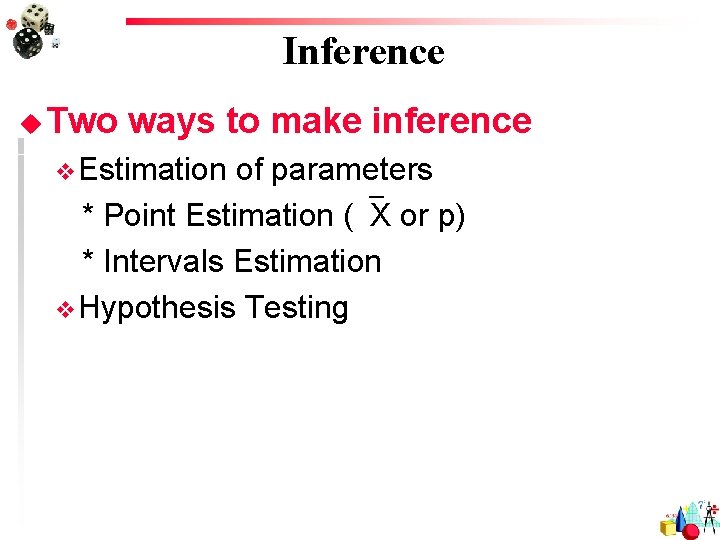 Inference

Two ways to make inference

Estimation of parameters

* Point Estimation ( $\bar{X}$ or p)

* Intervals Estimation

Hypothesis Testing